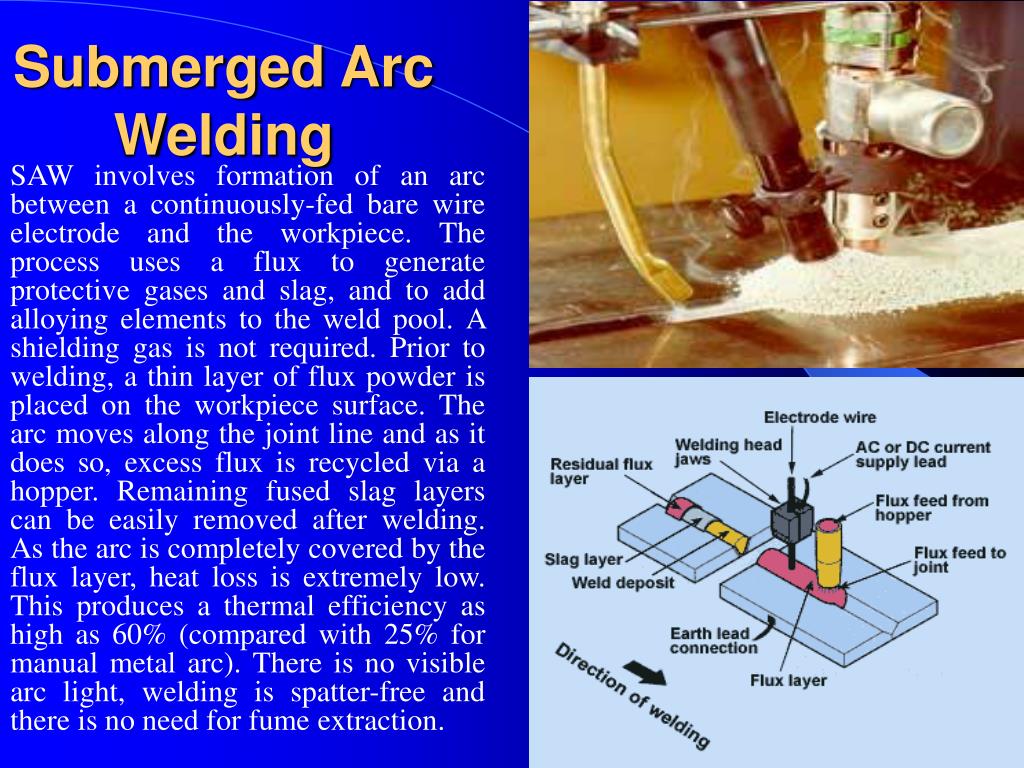 Submerged Arc Welding

SAW involves formation of an arc between a continuously-fed bare wire electrode and the workpiece. The process uses a flux to generate protective gases and slag, and to add alloying elements to the weld pool. A shielding gas is not required. Prior to welding, a thin layer of flux powder is placed on the workpiece surface. The arc moves along the joint line and as it does so, excess flux is recycled via a hopper. Remaining fused slag layers can be easily removed after welding. As the arc is completely covered by the flux layer, heat loss is extremely low. This produces a thermal efficiency as high as 60% (compared with 25% for manual metal arc). There is no visible arc light, welding is spatter-free and there is no need for fume extraction.

Electrode wire
Welding head jaws
AC or DC current supply lead
Residual flux layer
Flux feed from hopper
Slag layer
Weld deposit
Flux feed to joint
Earth lead connection
Flux layer
Direction of welding